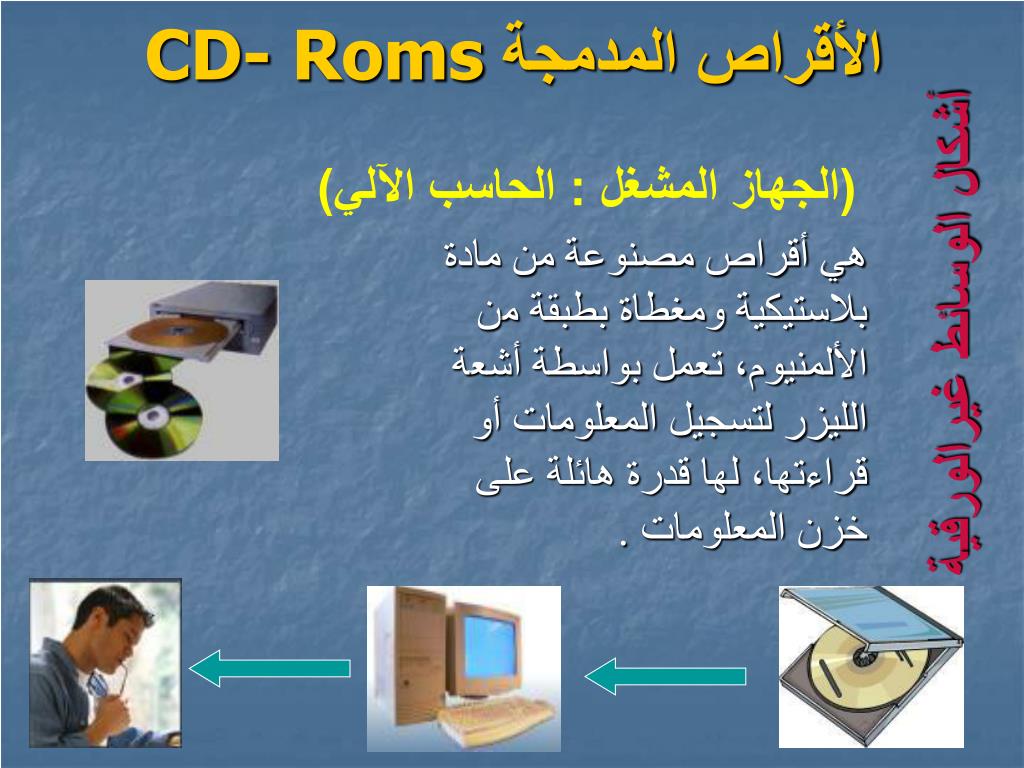 الأقراص المدمجة CD- Roms

أشكال الوسائط غير الورقية

(الجهاز المشغل : الحاسب الآلي)

هي أقراص مصنوعة من مادة بلاستيكية ومغطاة بطبقة من الألمنيوم، تعمل بواسطة أشعة الليزر لتسجيل المعلومات أو قراءتها، لها قدرة هائلة على خزن المعلومات .